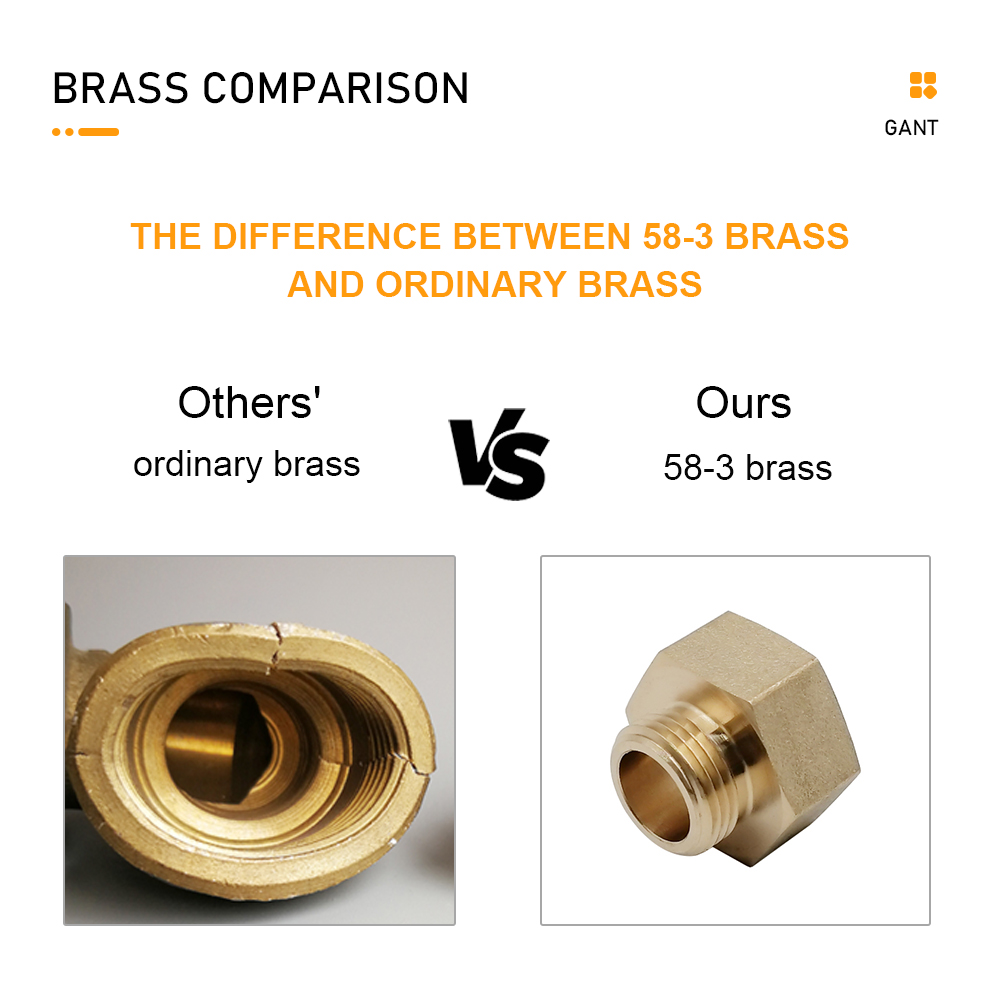 BRASS COMPARISON

GANT

THE DIFFERENCE BETWEEN 58-3 BRASS AND ORDINARY BRASS

Others'
ordinary brass

VS

Ours
58-3 brass